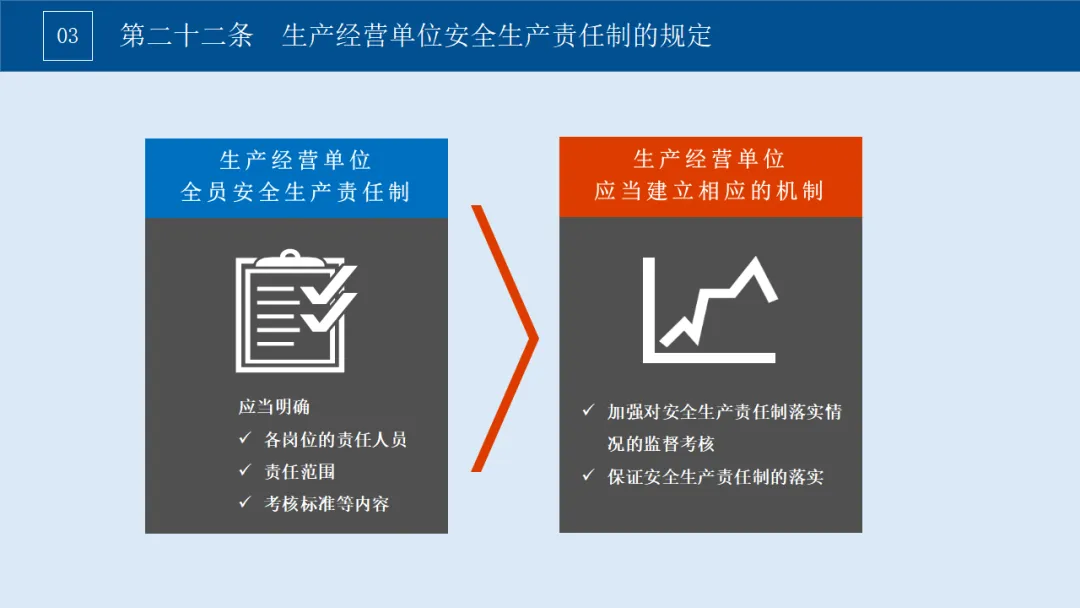 03 第二十二条 生产经营单位安全生产责任制的规定

生产经营单位
全员安全生产责任制

应当明确
✓ 各岗位的责任人员
✓ 责任范围
✓ 考核标准等内容

生产经营单位
应当建立相应的机制

✓ 加强对安全生产责任制落实情况的监督考核
✓ 保证安全生产责任制的落实